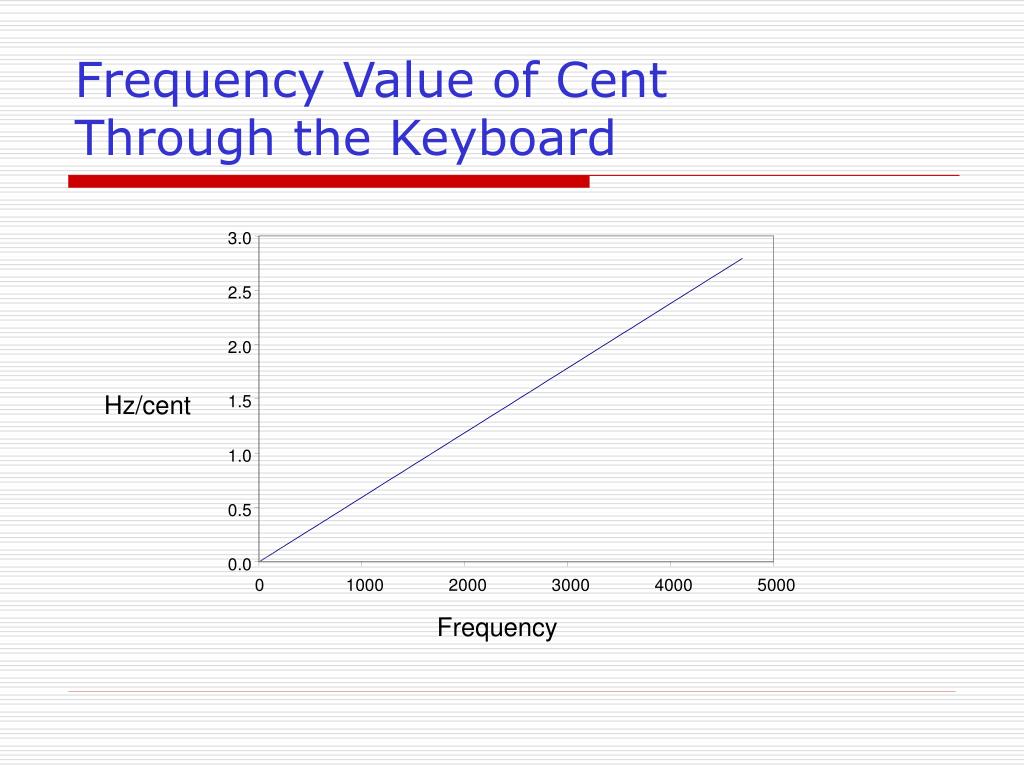 Frequency Value of Cent Through the Keyboard

3.0
2.5
2.0
1.5
1.0
0.5
0.0

Hz/cent

0
1000
2000
3000
4000
5000

Frequency